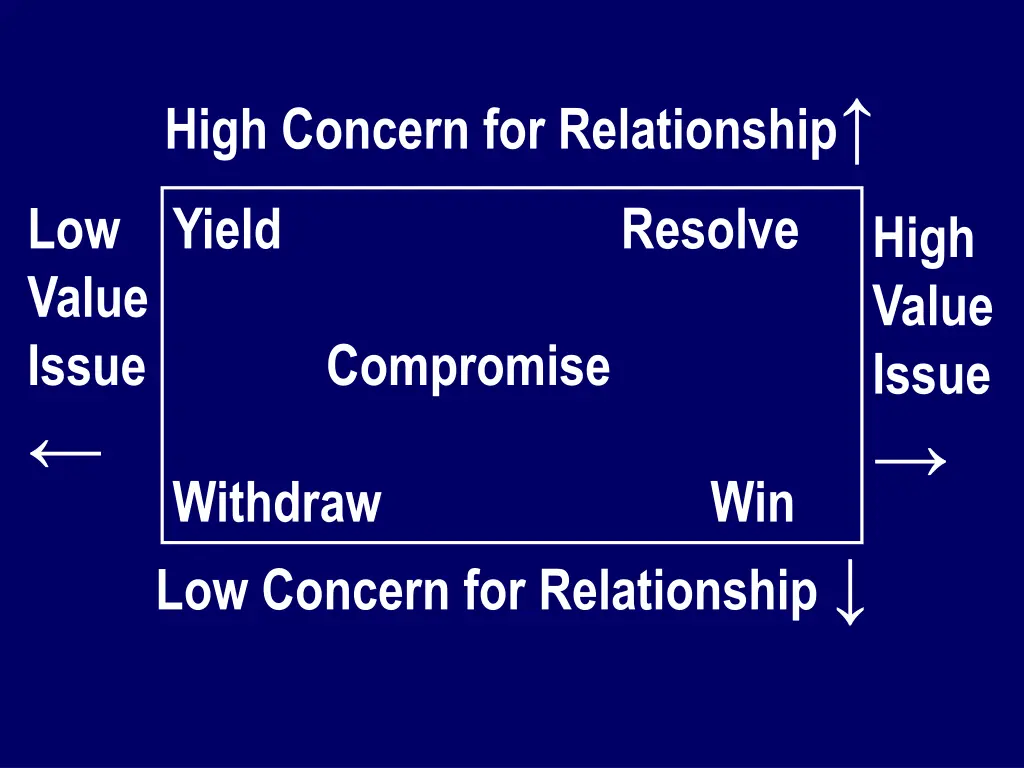 High Concern for Relationship↑

Low Value Issue ←

Yield

Resolve

Compromise

Withdraw

Win

High Value Issue →

Low Concern for Relationship ↓